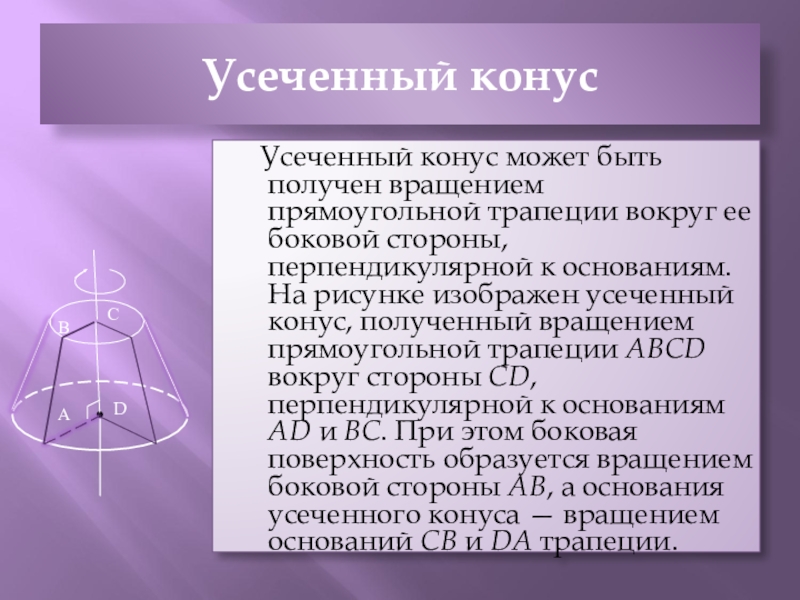 Усеченный конус

Усеченный конус может быть получен вращением прямоугольной трапеции вокруг ее боковой стороны, перпендикулярной к основаниям. На рисунке изображен усеченный конус, полученный вращением прямоугольной трапеции $ABCD$ вокруг стороны $CD$, перпендикулярной к основаниям $AD$ и $BC$. При этом боковая поверхность образуется вращением боковой стороны $AB$, а основания усеченного конуса — вращением оснований $CB$ и $DA$ трапеции.

B
C
A
D